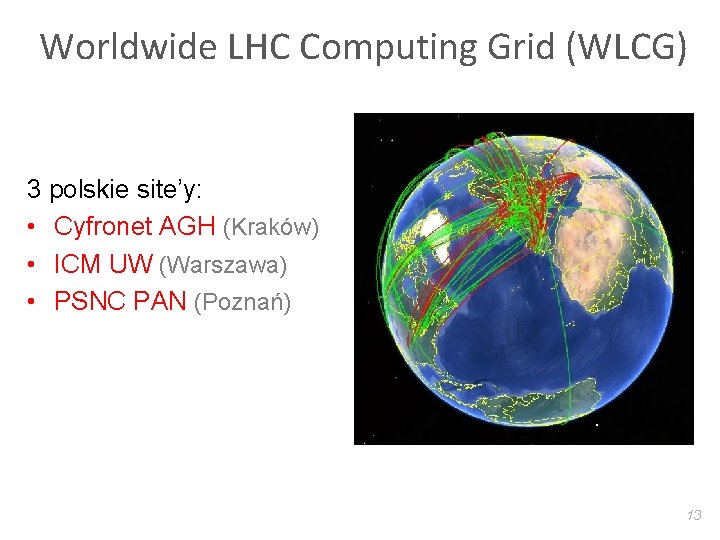 Worldwide LHC Computing Grid (WLCG)

3 polskie site'y:
• Cyfronet AGH (Kraków)
• ICM UW (Warszawa)
• PSNC PAN (Poznań)

13